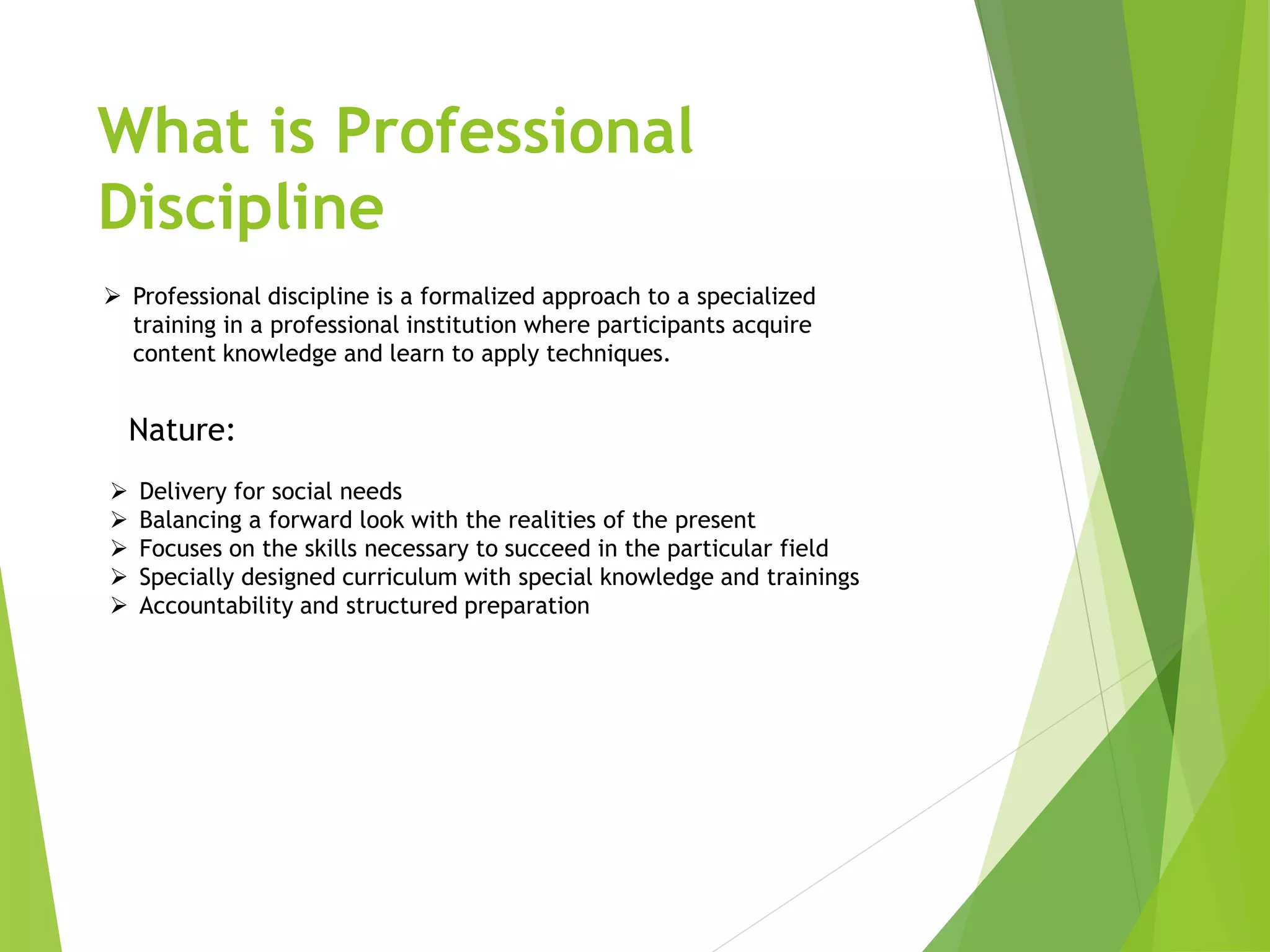 What is Professional Discipline

➢ Professional discipline is a formalized approach to a specialized training in a professional institution where participants acquire content knowledge and learn to apply techniques.

Nature:

➢ Delivery for social needs
➢ Balancing a forward look with the realities of the present
➢ Focuses on the skills necessary to succeed in the particular field
➢ Specially designed curriculum with special knowledge and trainings
➢ Accountability and structured preparation